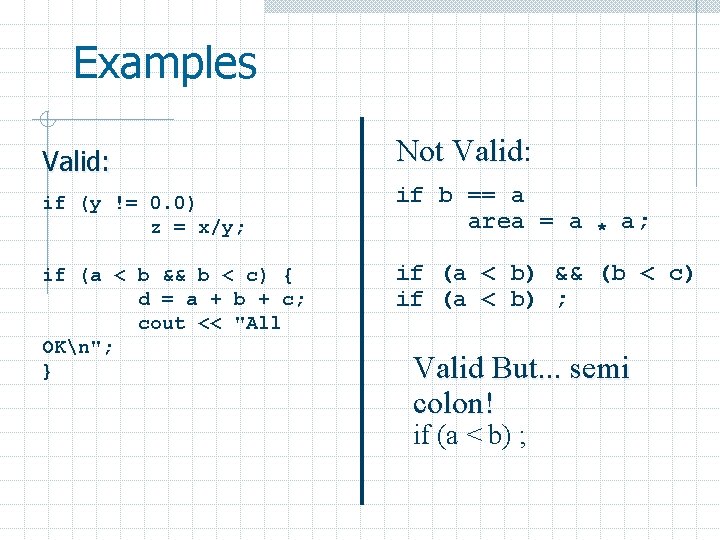 Examples

Valid:

if (y != 0.0)
z = x/y;

if (a < b && b < c) {
d = a + b + c;
cout << "All OK\n";
}

Not Valid:

if b == a
area = a * a;

if (a < b) && (b < c)
if (a < b) ;

Valid But... semi colon!
if (a < b) ;